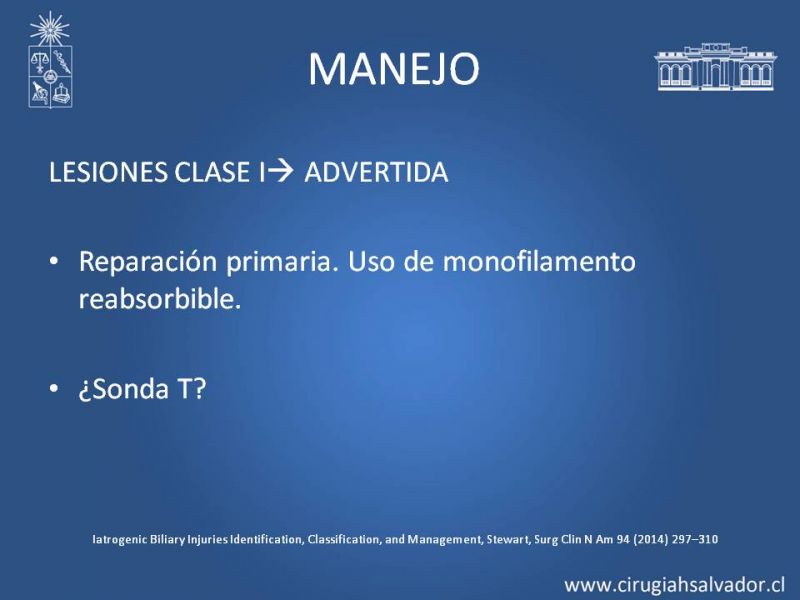 MANEJO

LESIONES CLASE I→ ADVERTIDA

• Reparación primaria. Uso de monofilamento reabsorbible.

• ¿Sonda T?

Iatrogenic Biliary Injuries Identification, Classification, and Management, Stewart, Surg Clin N Am 94 (2014) 297–310

www.cirugiahsalvador.cl